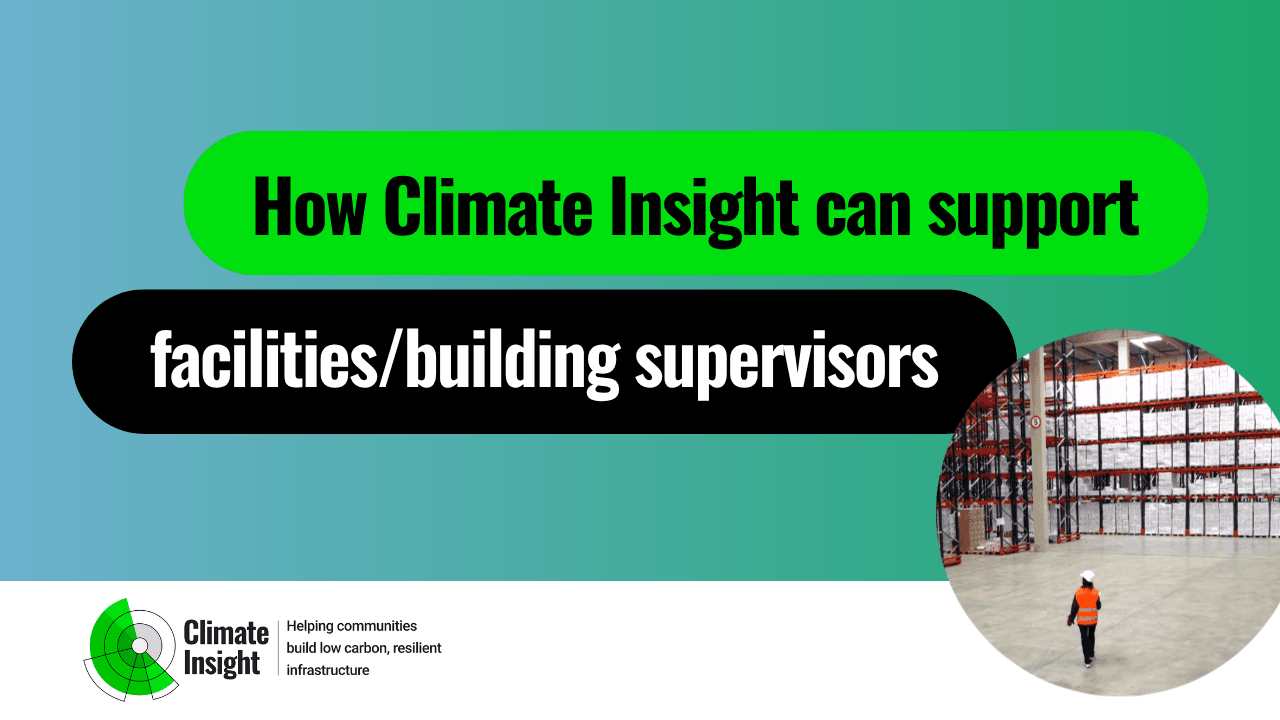 How Climate Insight can support

facilities/building supervisors

Climate Insight

Helping communities build low carbon, resilient infrastructure